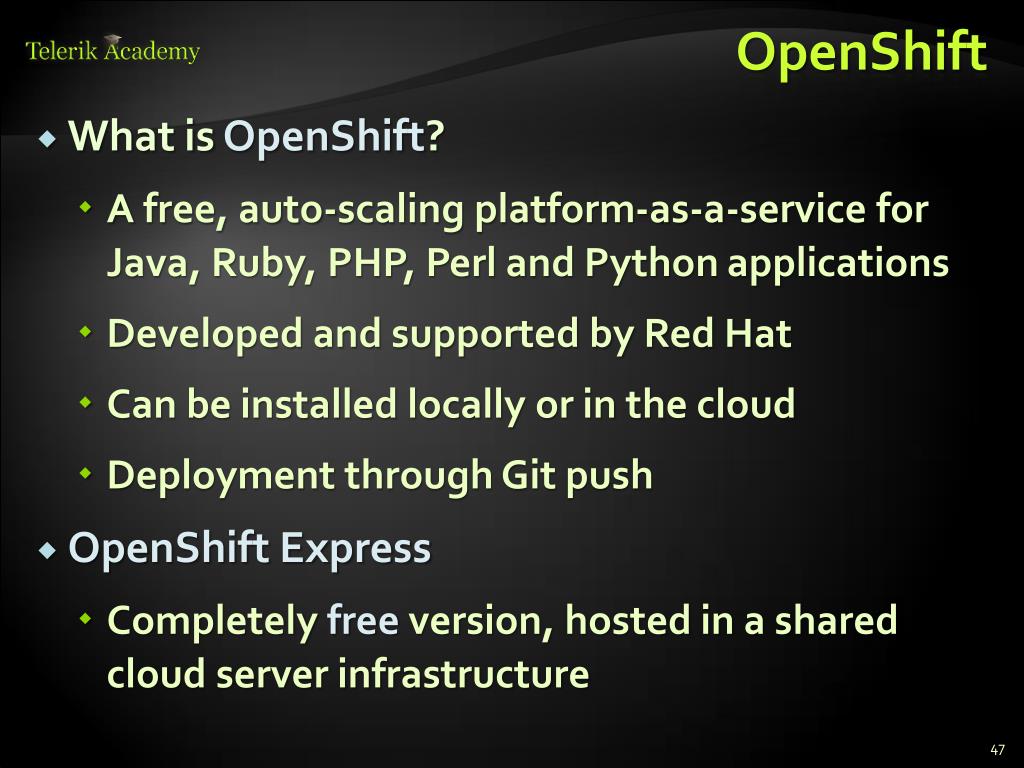 Telerik Academy

OpenShift

What is OpenShift?

A free, auto-scaling platform-as-a-service for Java, Ruby, PHP, Perl and Python applications

Developed and supported by Red Hat

Can be installed locally or in the cloud

Deployment through Git push

OpenShift Express

Completely free version, hosted in a shared cloud server infrastructure

47